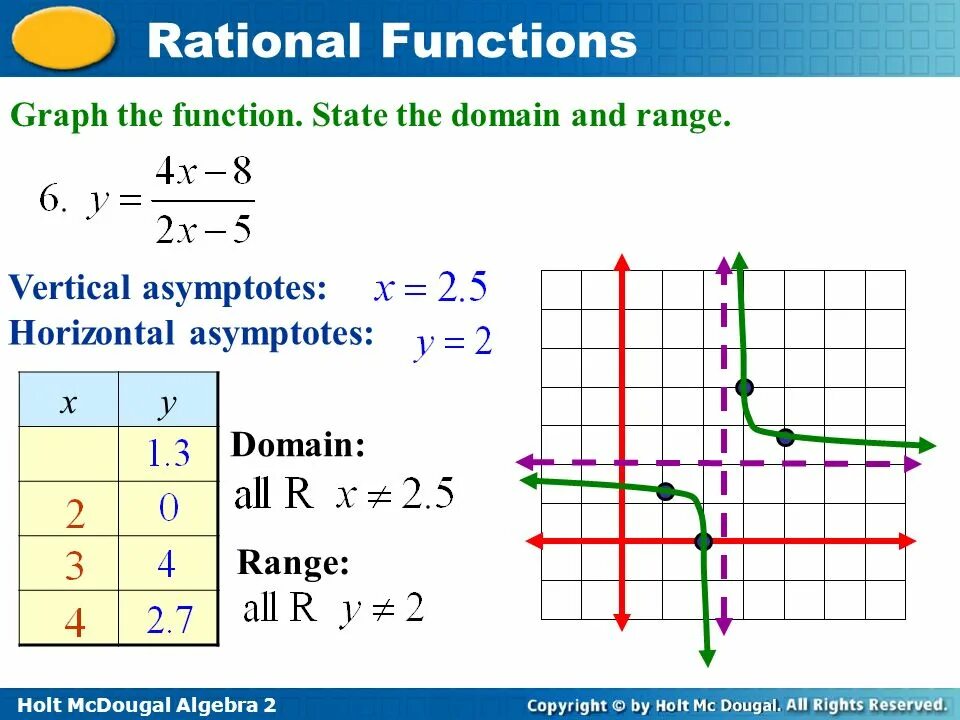 Rational Functions

Graph the function. State the domain and range.

6. $y = \frac{4x-8}{2x-5}$

Vertical asymptotes: $x = 2.5$

Horizontal asymptotes: $y = 2$

| $x$ | $y$ |
|---|---|
|  | 1.3 |
| 2 | 0 |
| 3 | 4 |
| 4 | 2.7 |

Domain:
all R $x \neq 2.5$

Range:
all R $y \neq 2$

Holt McDougal Algebra 2

Copyright © by Holt Mc Dougal. All Rights Reserved.